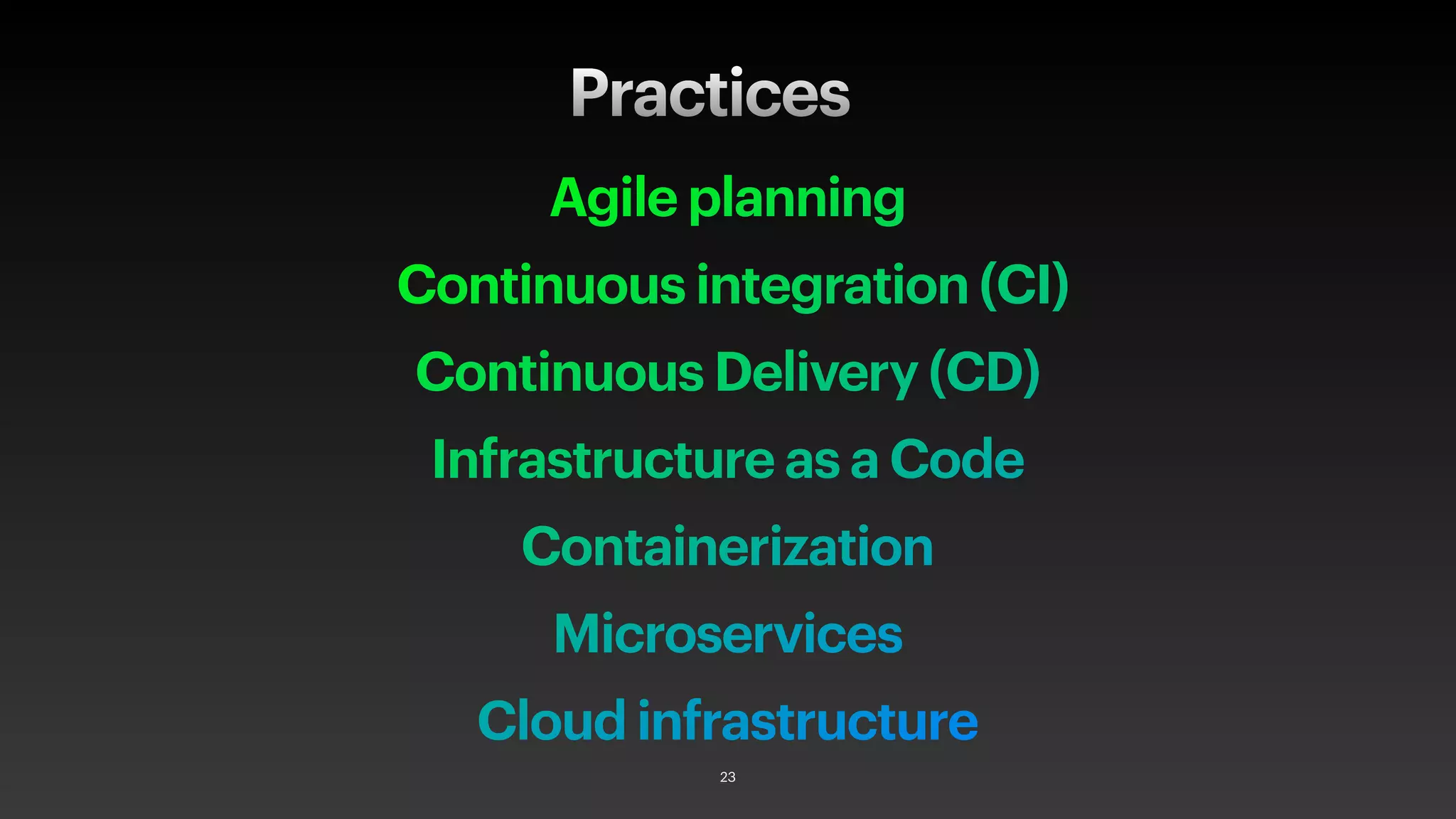 Practices

Agile planning

Continuous integration (CI)

Continuous Delivery (CD)

Infrastructure as a Code

Containerization

Microservices

Cloud infrastructure

23